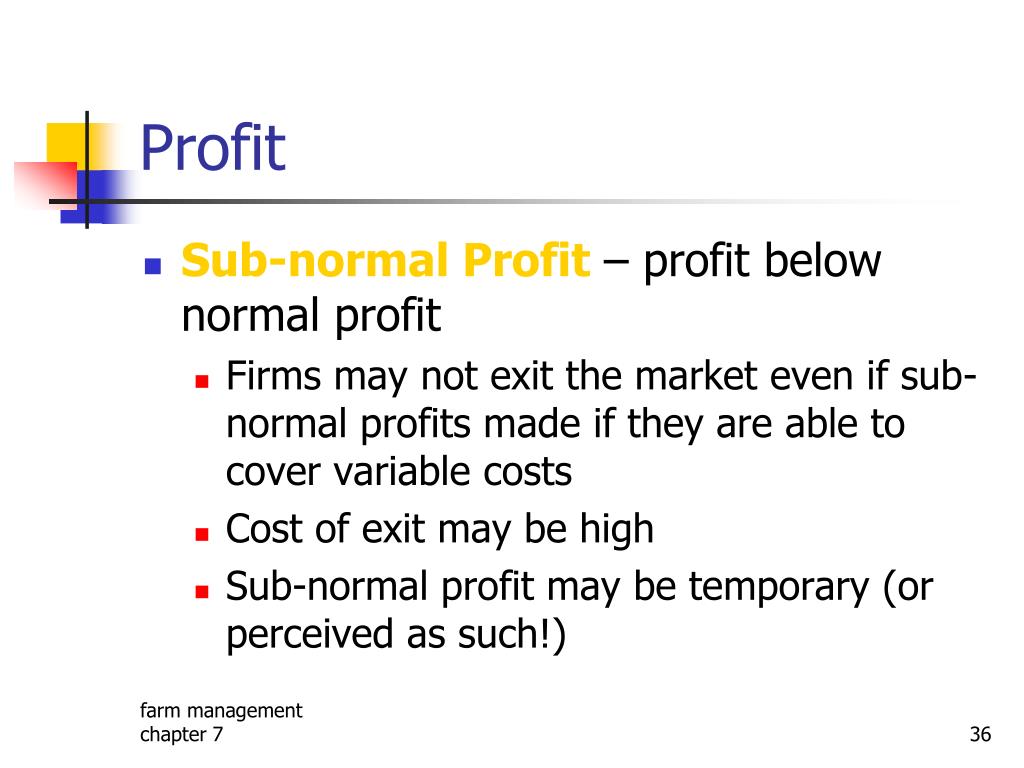 Profit

Sub-normal Profit – profit below normal profit

Firms may not exit the market even if sub-normal profits made if they are able to cover variable costs

Cost of exit may be high

Sub-normal profit may be temporary (or perceived as such!)

farm management
chapter 7

36